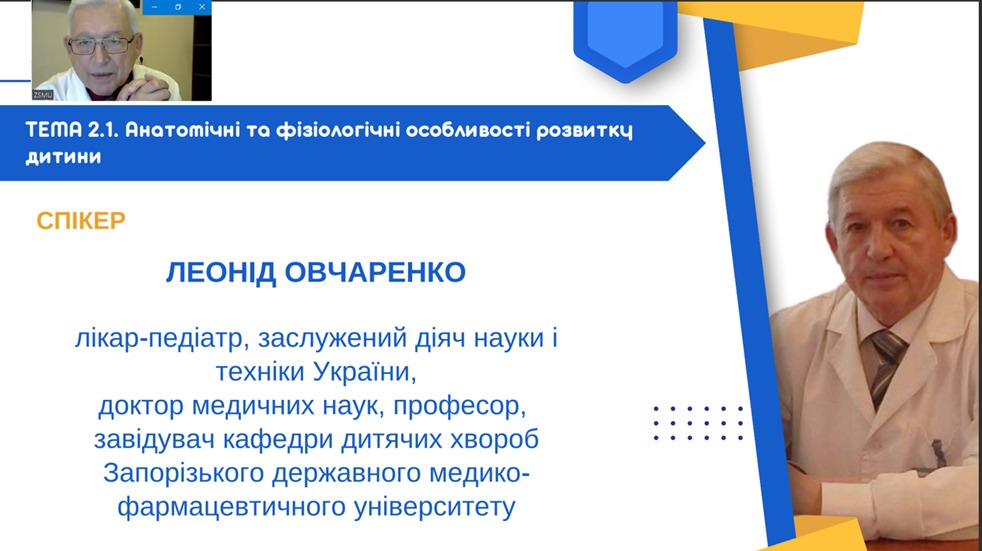 ZSMU

ТЕМА 2.1. Анатомічні та фізіологічні особливості розвитку дитини

СПІКЕР

ЛЕОНІД ОВЧАРЕНКО

лікар-педіатр, заслужений діяч науки і техніки України, доктор медичних наук, професор, завідувач кафедри дитячих хвороб Запорізького державного медико-фармацевтичного університету